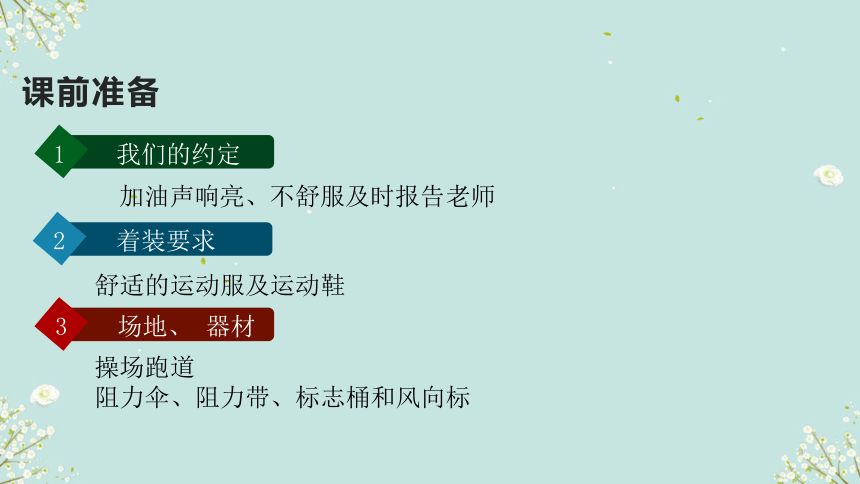 课前准备

1 我们的约定

加油声响亮、不舒服及时报告老师

2 着装要求

舒适的运动服及运动鞋

3 场地、 器材

操场跑道
阻力伞、阻力带、标志桶和风向标